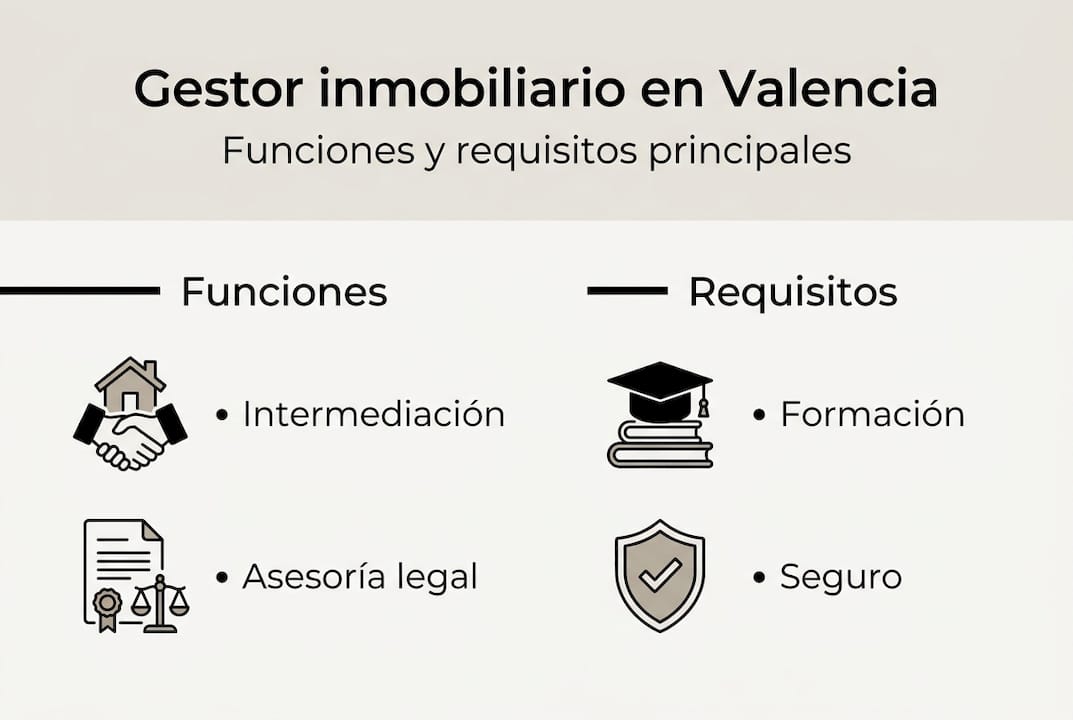 Gestor inmobiliario en Valencia
Funciones y requisitos principales

Funciones

• Intermediación

• Asesoría legal

Requisitos

• Formación

• Seguro